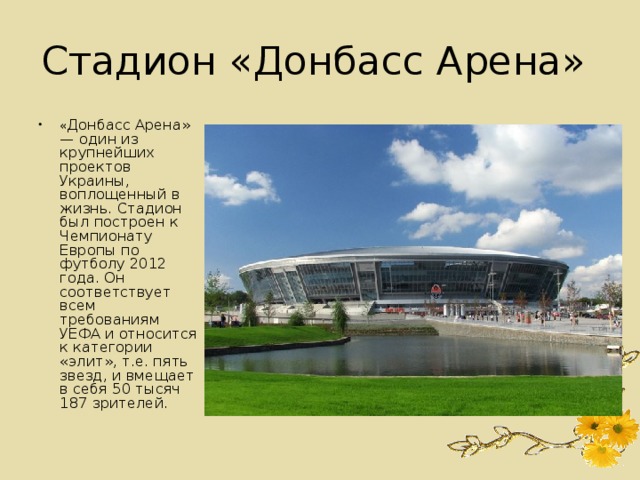 Стадион «Донбасс Арена»

• «Донбасс Арена» — один из крупнейших проектов Украины, воплощенный в жизнь. Стадион был построен к Чемпионату Европы по футболу 2012 года. Он соответствует всем требованиям УЕФА и относится к категории «элит», т.е. пять звезд, и вмещает в себя 50 тысяч 187 зрителей.